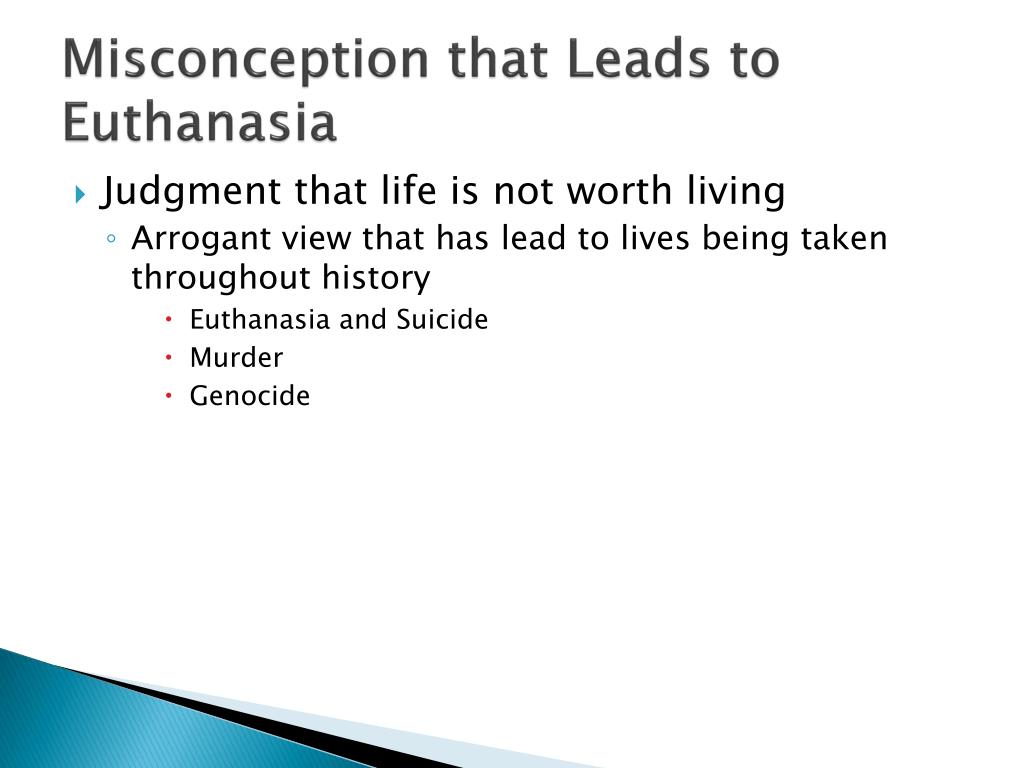 Misconception that Leads to Euthanasia

Judgment that life is not worth living

Arrogant view that has lead to lives being taken throughout history

Euthanasia and Suicide

Murder

Genocide